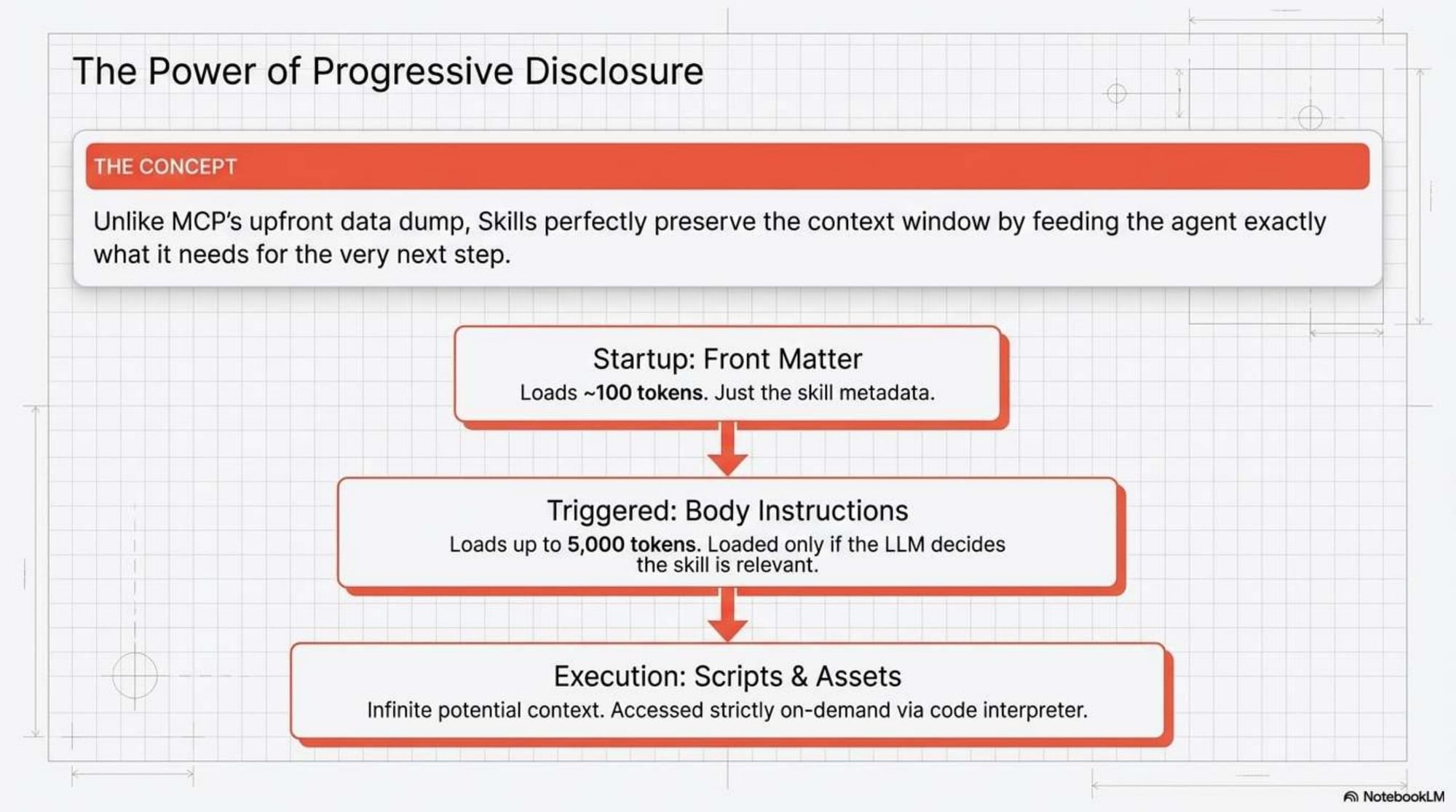 The Power of Progressive Disclosure

THE CONCEPT

Unlike MCP's upfront data dump, Skills perfectly preserve the context window by feeding the agent exactly what it needs for the very next step.

Startup: Front Matter

Loads ~100 tokens. Just the skill metadata.

Triggered: Body Instructions

Loads up to 5,000 tokens. Loaded only if the LLM decides the skill is relevant.

Execution: Scripts & Assets

Infinite potential context. Accessed strictly on-demand via code interpreter.

NotebookLM